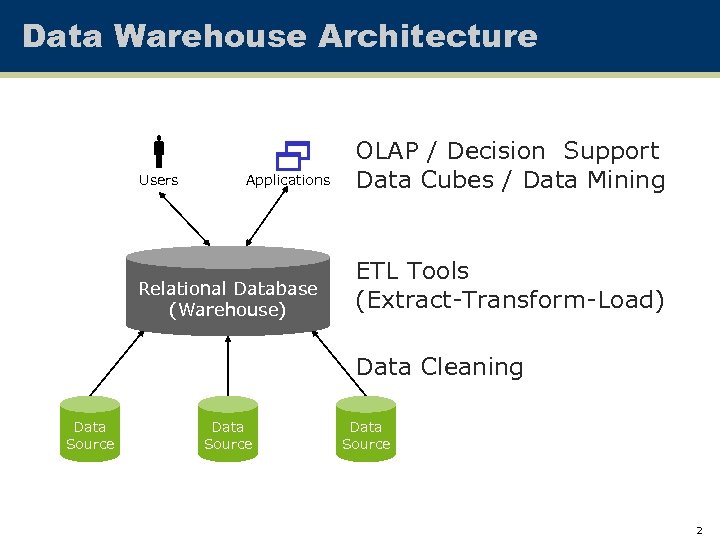 Data Warehouse Architecture

Users

Applications

OLAP / Decision Support
Data Cubes / Data Mining

Relational Database
(Warehouse)

ETL Tools
(Extract-Transform-Load)

Data Cleaning

Data Source

Data Source

Data Source

2